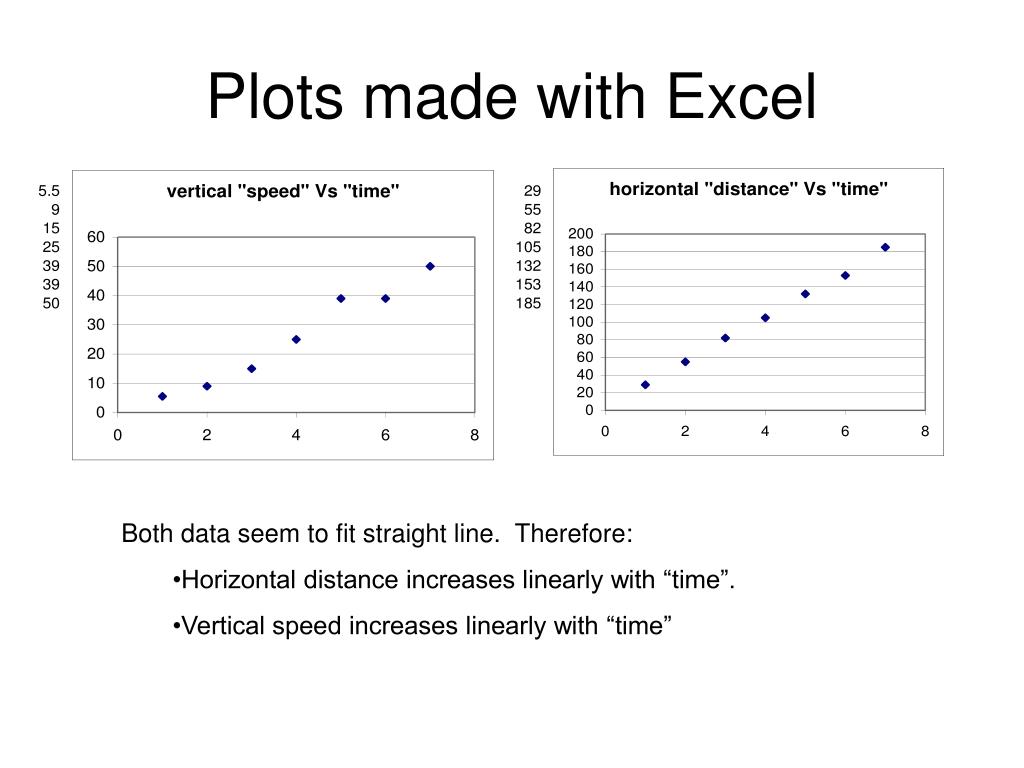 Plots made with Excel

5.5
9
15
25
39
39
50

vertical "speed" Vs "time"

60
50
40
30
20
10
0

0 2 4 6 8

29
55
82
105
132
153
185

horizontal "distance" Vs "time"

200
180
160
140
120
100
80
60
40
20
0

0 2 4 6 8

Both data seem to fit straight line. Therefore:

•Horizontal distance increases linearly with “time”.

•Vertical speed increases linearly with “time”